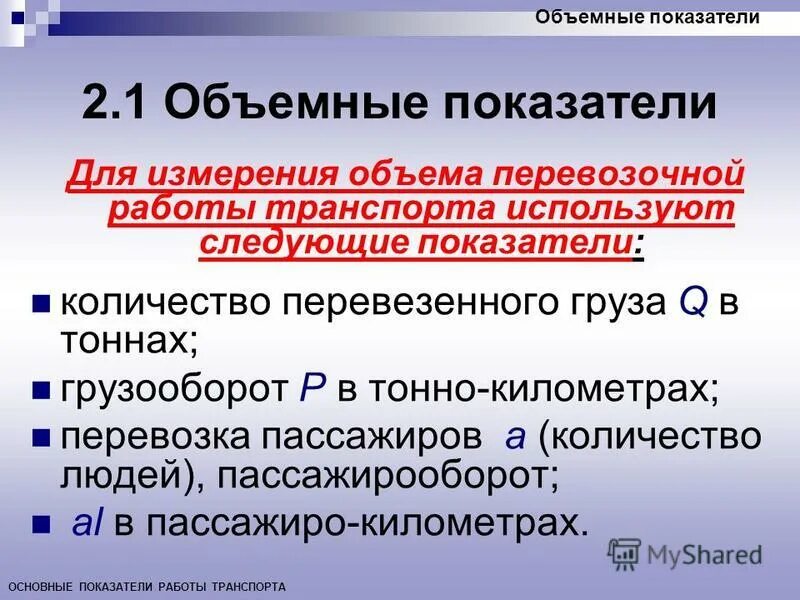 Объемные показатели

2.1 Объемные показатели

Для измерения объема перевозочной работы транспорта используют следующие показатели:

- количество перевезенного груза Q в тоннах;
- грузооборот P в тонно-километрах;
- перевозка пассажиров a (количество людей), пассажирооборот;
- al в пассажиро-километрах.

MyShared

ОСНОВНЫЕ ПОКАЗАТЕЛИ РАБОТЫ ТРАНСПОРТА